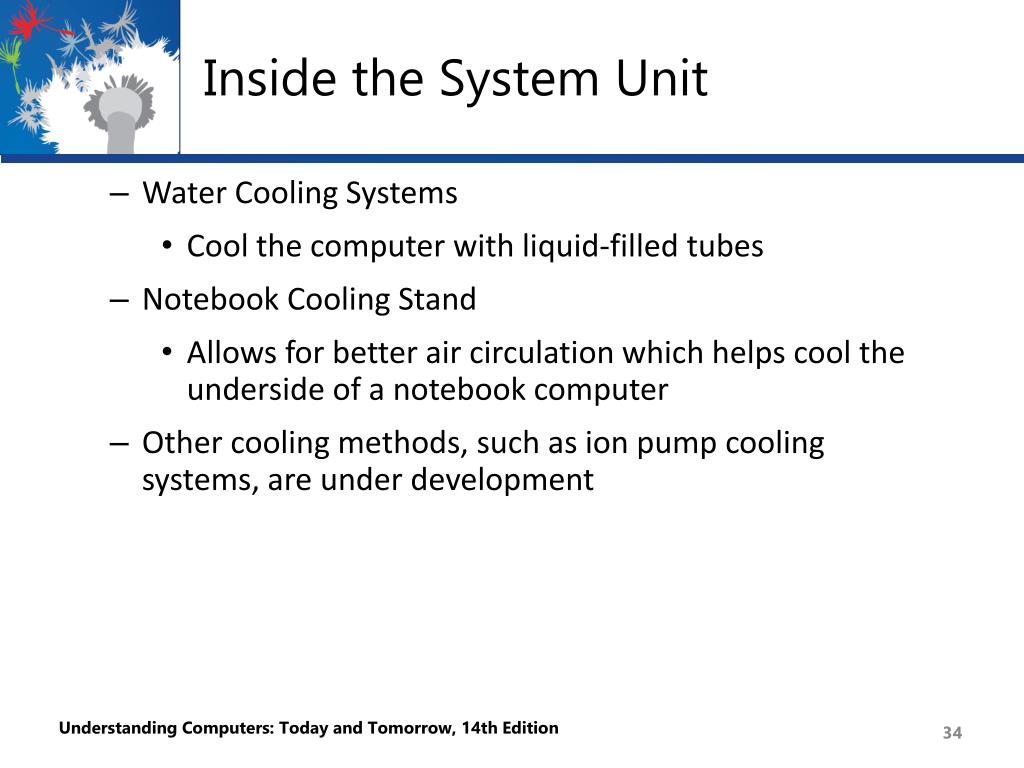 Inside the System Unit

– Water Cooling Systems

• Cool the computer with liquid-filled tubes

– Notebook Cooling Stand

• Allows for better air circulation which helps cool the underside of a notebook computer

– Other cooling methods, such as ion pump cooling systems, are under development

Understanding Computers: Today and Tomorrow, 14th Edition

34